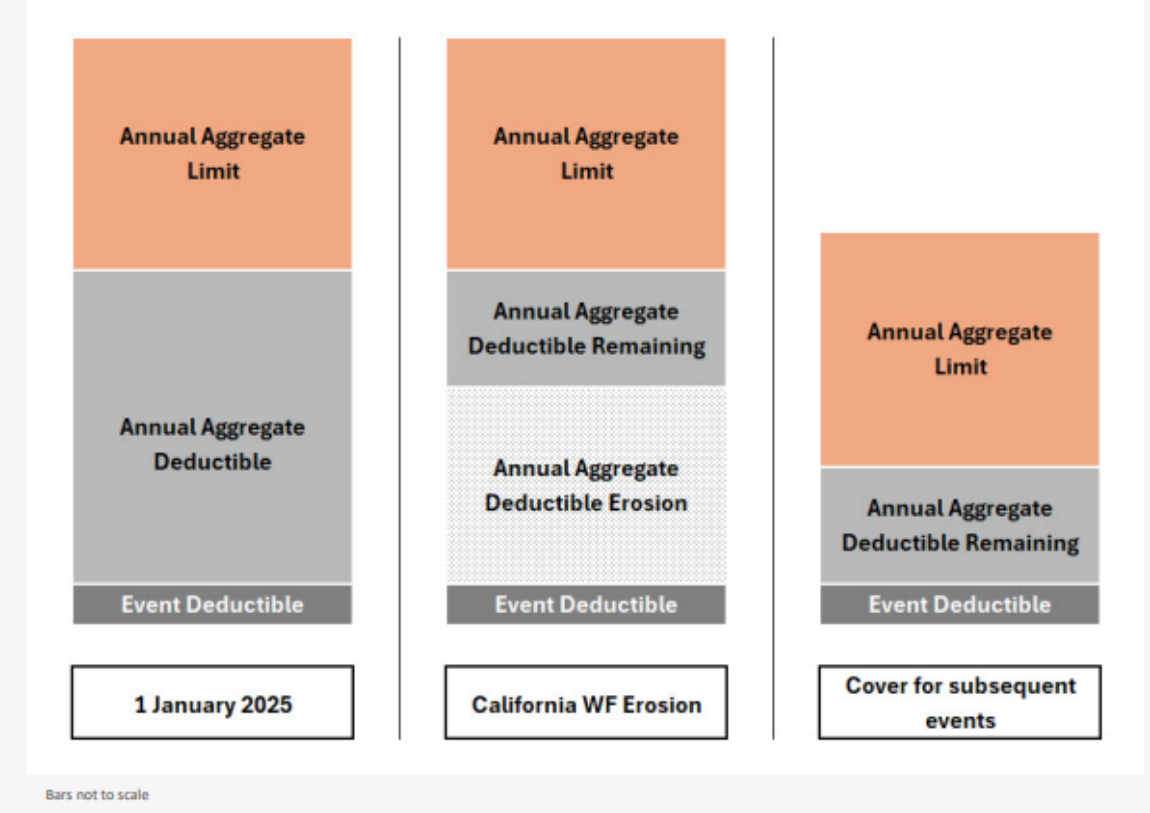 Annual Aggregate Limit

Annual Aggregate Deductible

Event Deductible

1 January 2025

Annual Aggregate Limit

Annual Aggregate Deductible Remaining

Annual Aggregate Deductible Erosion

Event Deductible

California WF Erosion

Annual Aggregate Limit

Annual Aggregate Deductible Remaining

Event Deductible

Cover for subsequent events

Bars not to scale